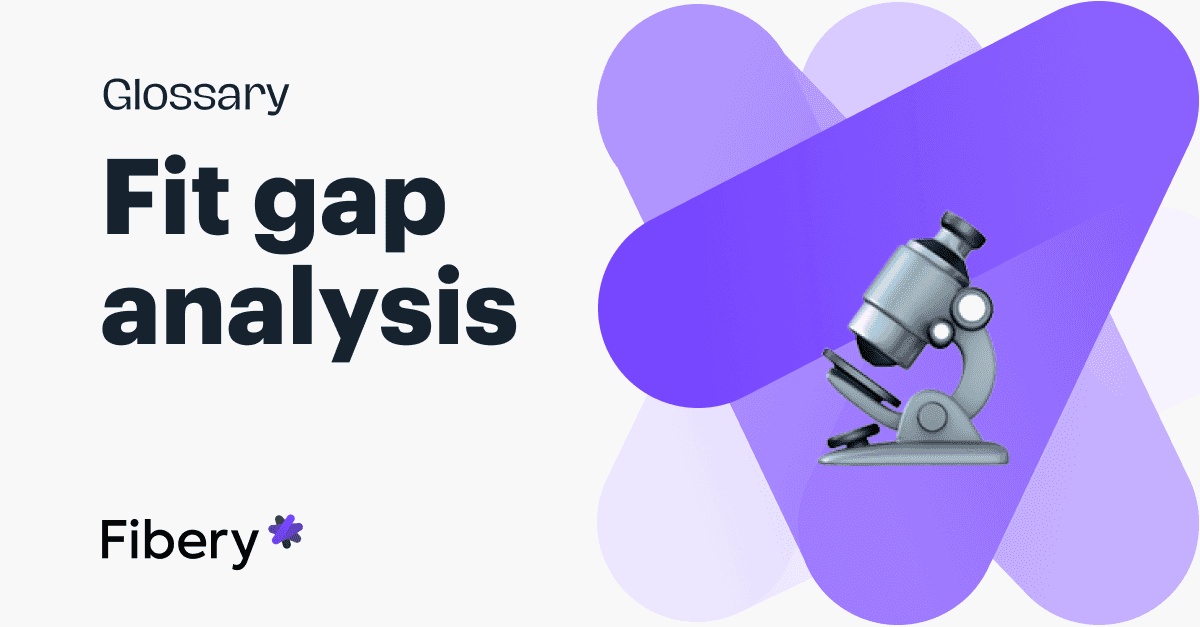 Glossary

Fit gap analysis

Fibery